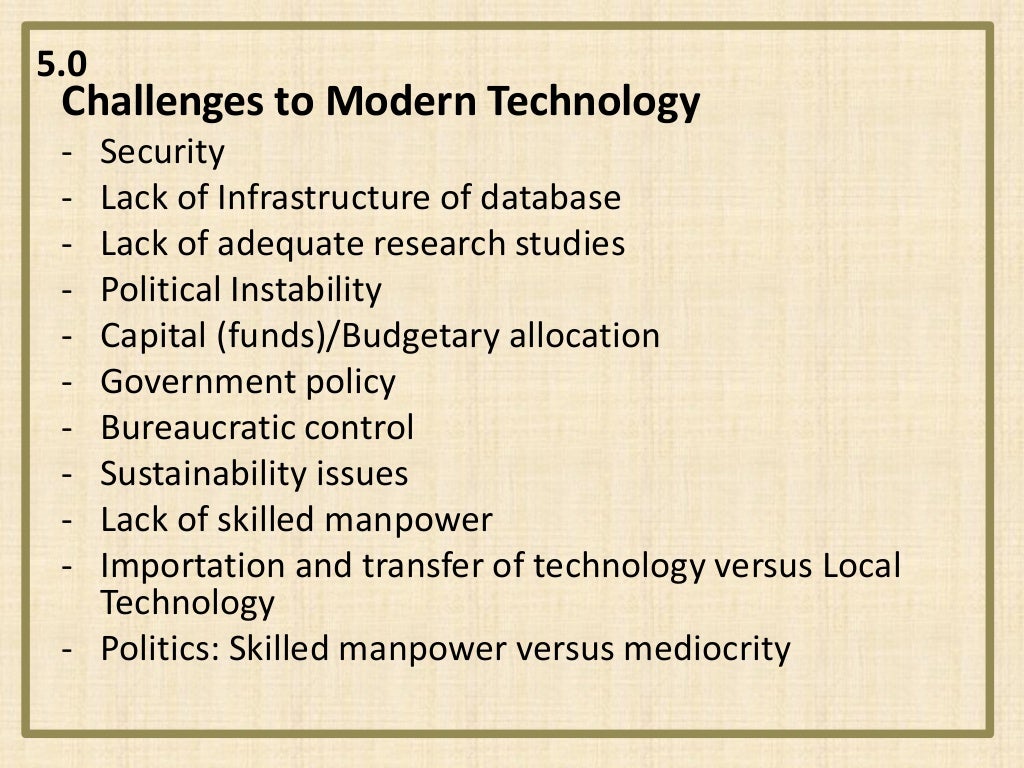 5.0
Challenges to Modern Technology

- Security
- Lack of Infrastructure of database
- Lack of adequate research studies
- Political Instability
- Capital (funds)/Budgetary allocation
- Government policy
- Bureaucratic control
- Sustainability issues
- Lack of skilled manpower
- Importation and transfer of technology versus Local Technology
- Politics: Skilled manpower versus mediocrity